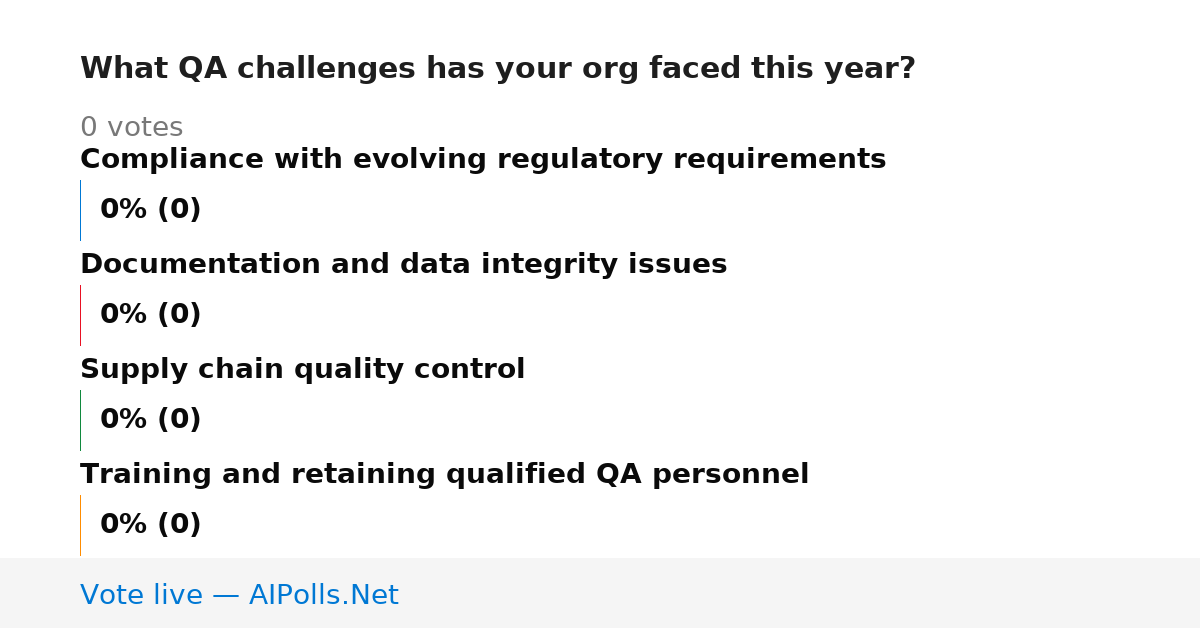 What QA challenges has your org faced this year?

0 votes

Compliance with evolving regulatory requirements

0% (0)

Documentation and data integrity issues

0% (0)

Supply chain quality control

0% (0)

Training and retaining qualified QA personnel

0% (0)

Vote live — AIPolls.Net